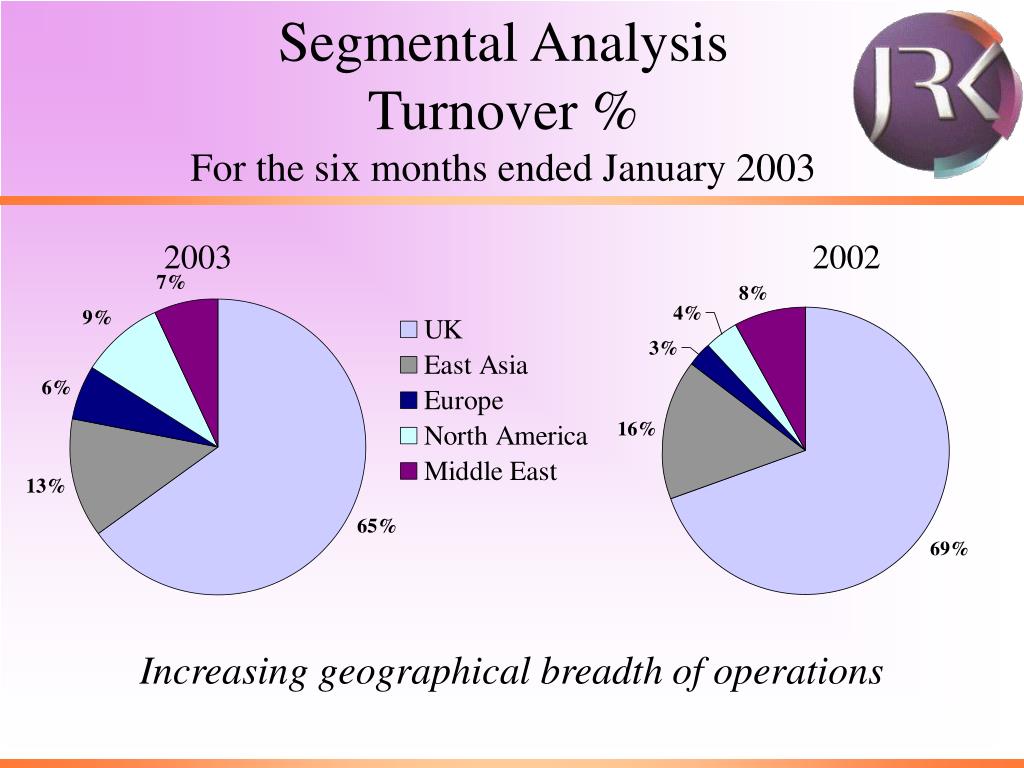 Segmental Analysis
Turnover %
For the six months ended January 2003

JRK

2003

7%
9%
6%
13%
65%

UK
East Asia
Europe
North America
Middle East

2002

8%
4%
3%
16%
69%

Increasing geographical breadth of operations